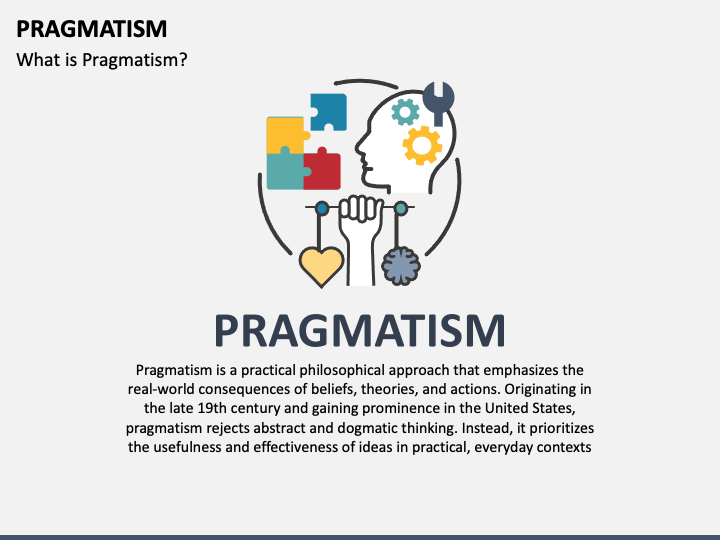 PRAGMATISM
What is Pragmatism?

PRAGMATISM

Pragmatism is a practical philosophical approach that emphasizes the real-world consequences of beliefs, theories, and actions. Originating in the late 19th century and gaining prominence in the United States, pragmatism rejects abstract and dogmatic thinking. Instead, it prioritizes the usefulness and effectiveness of ideas in practical, everyday contexts